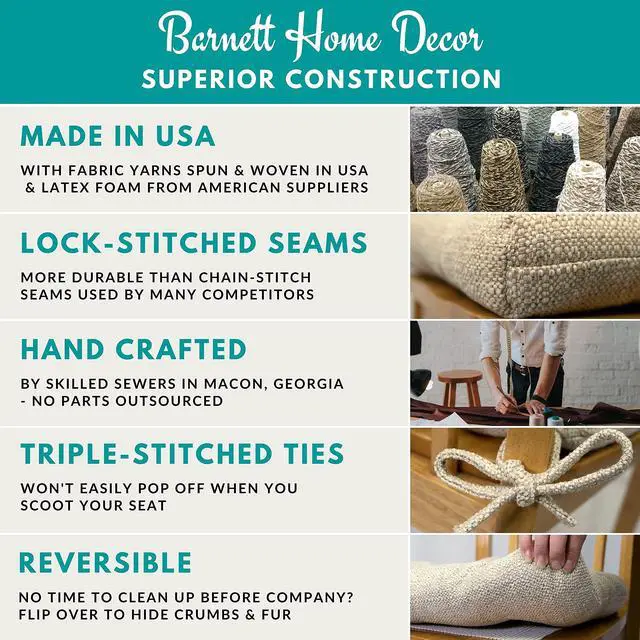 Barnett Home Decor
SUPERIOR CONSTRUCTION

MADE IN USA

WITH FABRIC YARNS SPUN & WOVEN IN USA & LATEX FOAM FROM AMERICAN SUPPLIERS

LOCK-STITCHED SEAMS

MORE DURABLE THAN CHAIN-STITCH SEAMS USED BY MANY COMPETITORS

HAND CRAFTED

BY SKILLED SEWERS IN MACON, GEORGIA - NO PARTS OUTSOURCED

TRIPLE-STITCHED TIES

WON'T EASILY POP OFF WHEN YOU SCOOT YOUR SEAT

REVERSIBLE

NO TIME TO CLEAN UP BEFORE COMPANY? FLIP OVER TO HIDE CRUMBS & FUR